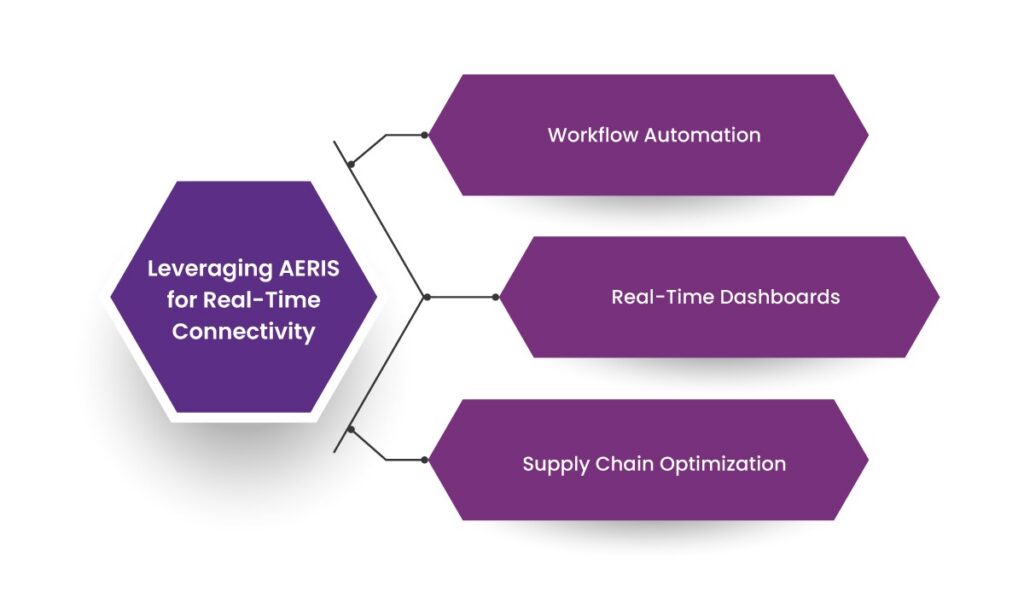 Leveraging AERIS for Real-Time Connectivity

Workflow Automation

Real-Time Dashboards

Supply Chain Optimization